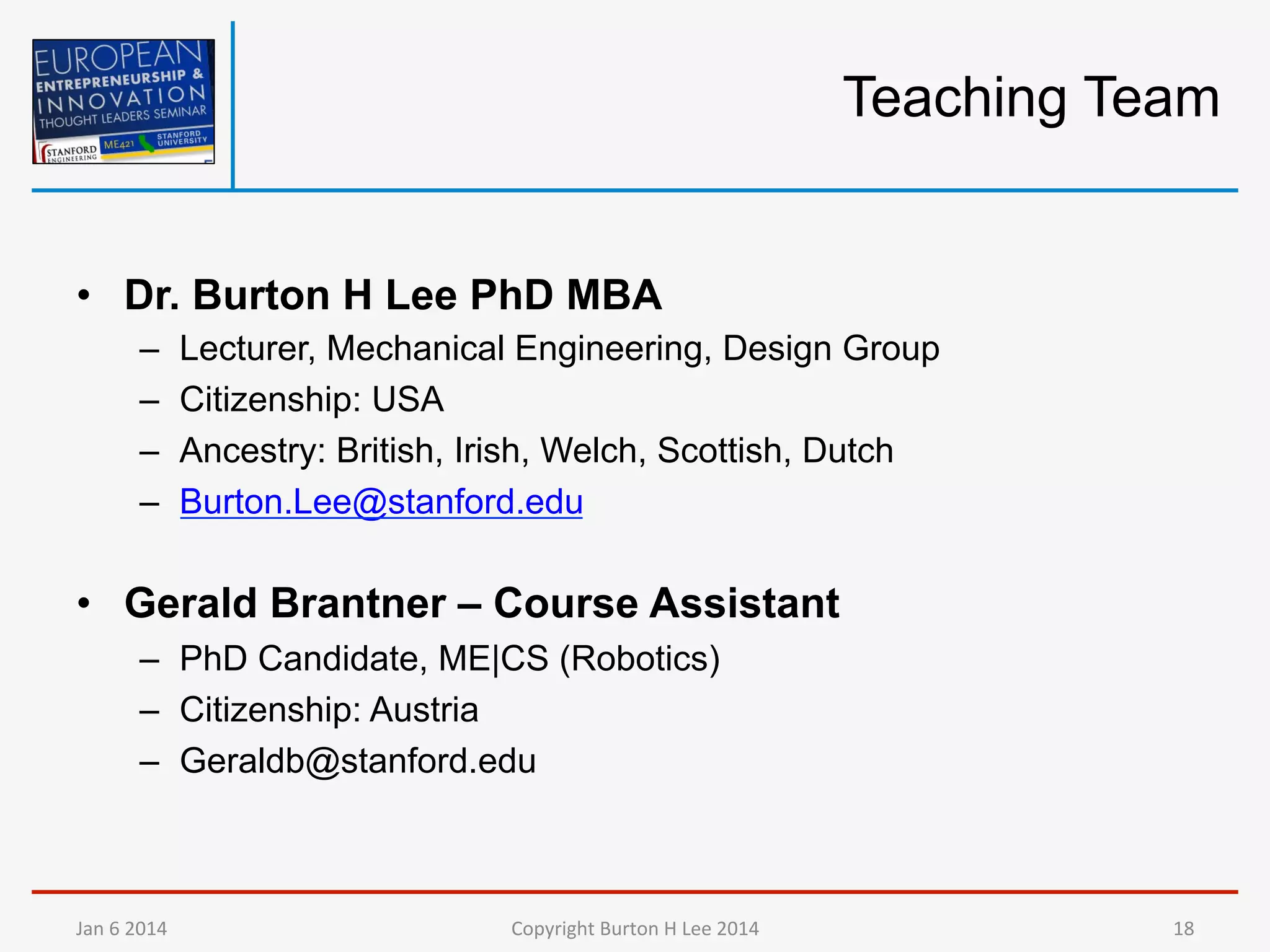 EUROPEAN
ENTREPRENEURSHIP &
INNOVATION
THOUGHT LEADERS SEMINAR
STANFORD ENGINEERING
ME421
STANFORD UNIVERSITY

Teaching Team

• Dr. Burton H Lee PhD MBA
– Lecturer, Mechanical Engineering, Design Group
– Citizenship: USA
– Ancestry: British, Irish, Welch, Scottish, Dutch
– Burton.Lee@stanford.edu

• Gerald Brantner – Course Assistant
– PhD Candidate, ME|CS (Robotics)
– Citizenship: Austria
– Geraldb@stanford.edu

Jan 6 2014
Copyright Burton H Lee 2014
18